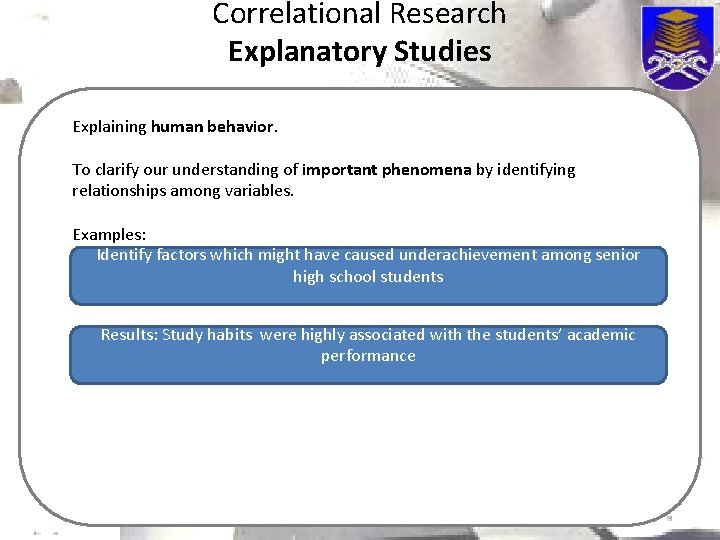 Correlational Research
Explanatory Studies

Explaining human behavior.

To clarify our understanding of important phenomena by identifying relationships among variables.

Examples:

Identify factors which might have caused underachievement among senior high school students

Results: Study habits were highly associated with the students' academic performance